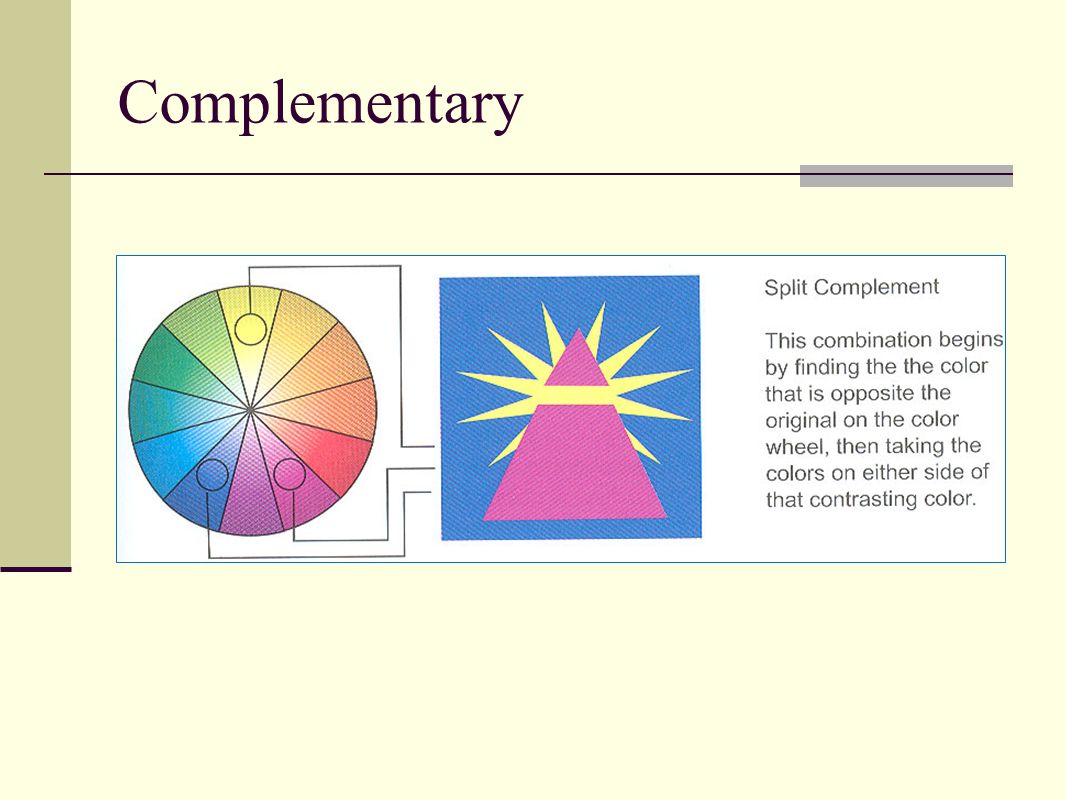 Complementary

Split Complement

This combination begins by finding the the color that is opposite the original on the color wheel, then taking the colors on either side of that contrasting color.